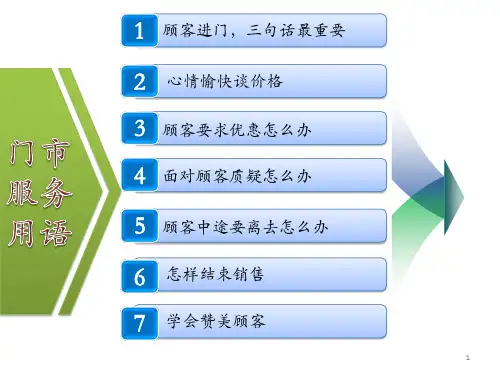 门市服务用语

1 顾客进门，三句话最重要

2 心情愉快谈价格

3 顾客要求优惠怎么办

4 面对顾客质疑怎么办

5 顾客中途要离去怎么办

6 怎样结束销售

7 学会赞美顾客

1